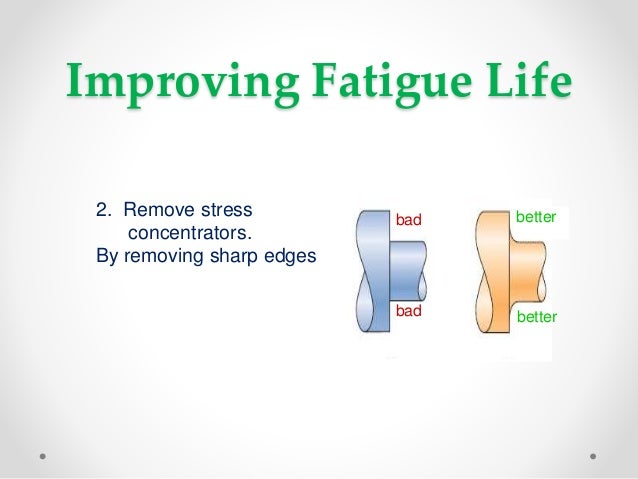 Improving Fatigue Life

2. Remove stress concentrators.
By removing sharp edges

bad

bad

better

better